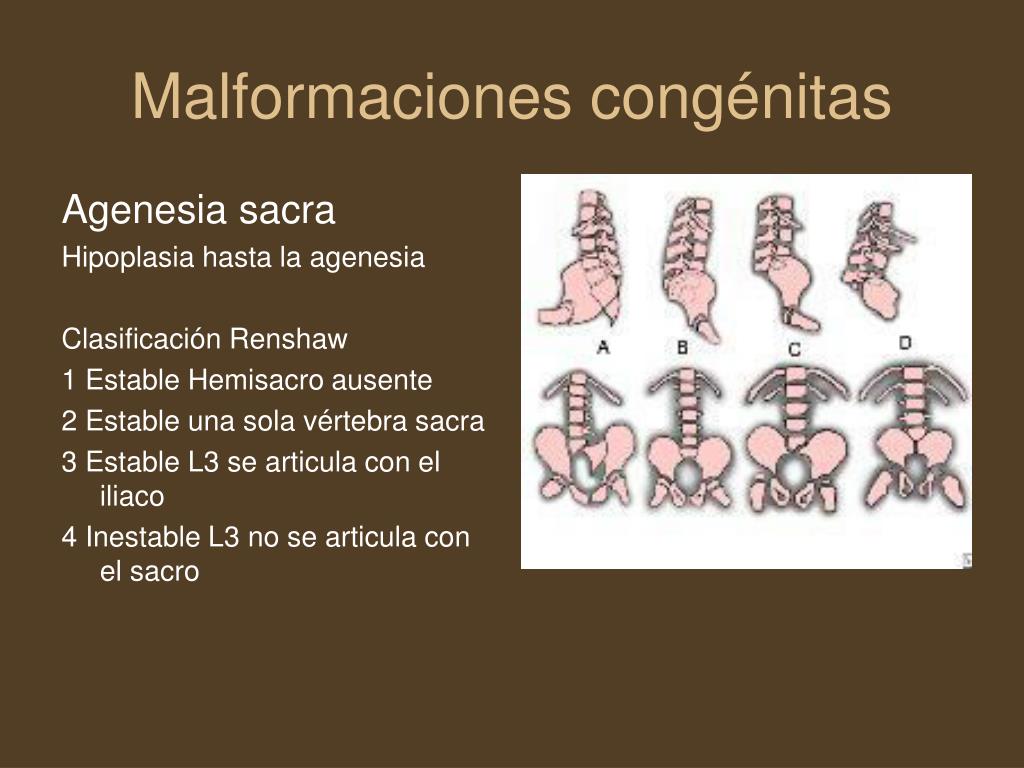 Malformaciones congénitas

Agenesia sacra

Hipoplasia hasta la agenesia

Clasificación Renshaw

1 Estable Hemisacro ausente

2 Estable una sola vértebra sacra

3 Estable L3 se articula con el iliaco

4 Inestable L3 no se articula con el sacro

A B C D